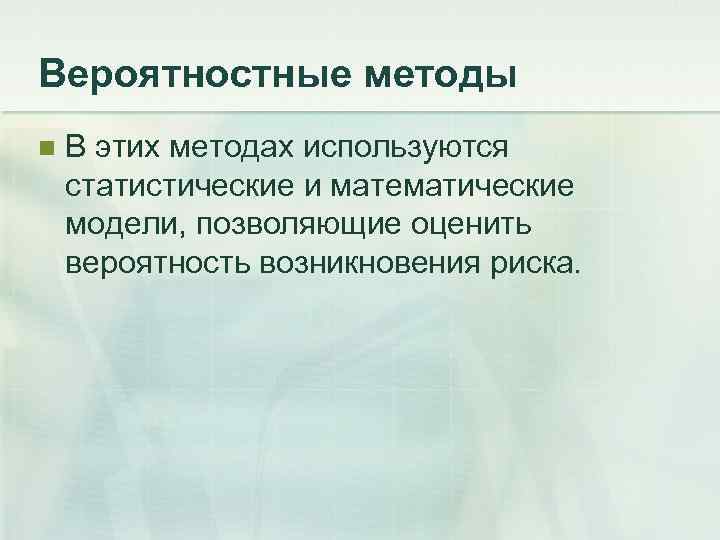 Вероятностные методы

В этих методах используются статистические и математические модели, позволяющие оценить вероятность возникновения риска.